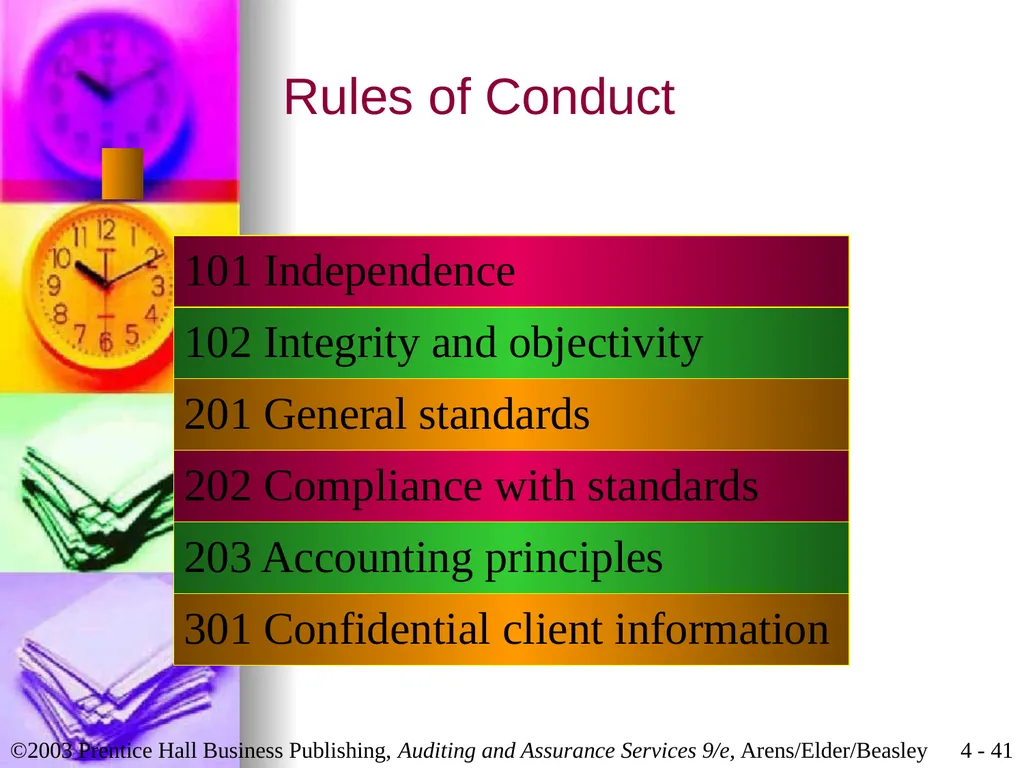 Rules of Conduct

101 Independence

102 Integrity and objectivity

201 General standards

202 Compliance with standards

203 Accounting principles

301 Confidential client information

©2003 Prentice Hall Business Publishing, Auditing and Assurance Services 9/e, Arens/Elder/Beasley 4 - 41